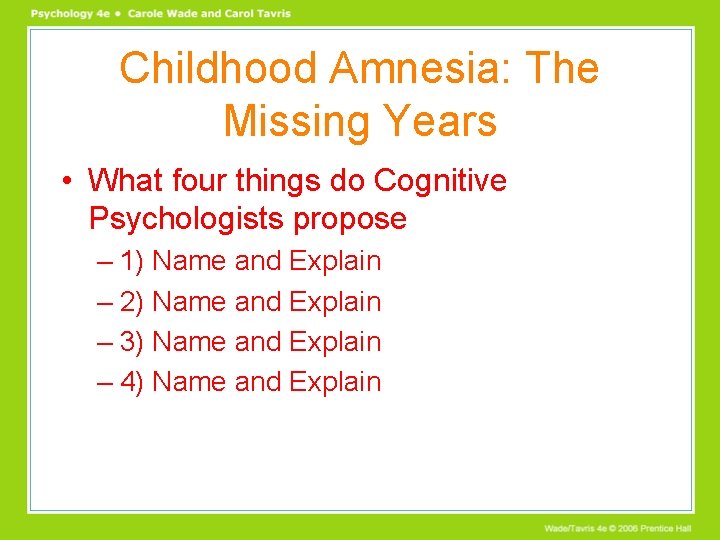 Psychology 4e • Carole Wade and Carol Tavris

Childhood Amnesia: The Missing Years

• What four things do Cognitive Psychologists propose
– 1) Name and Explain
– 2) Name and Explain
– 3) Name and Explain
– 4) Name and Explain

Wade/Tavris 4e © 2006 Prentice Hall